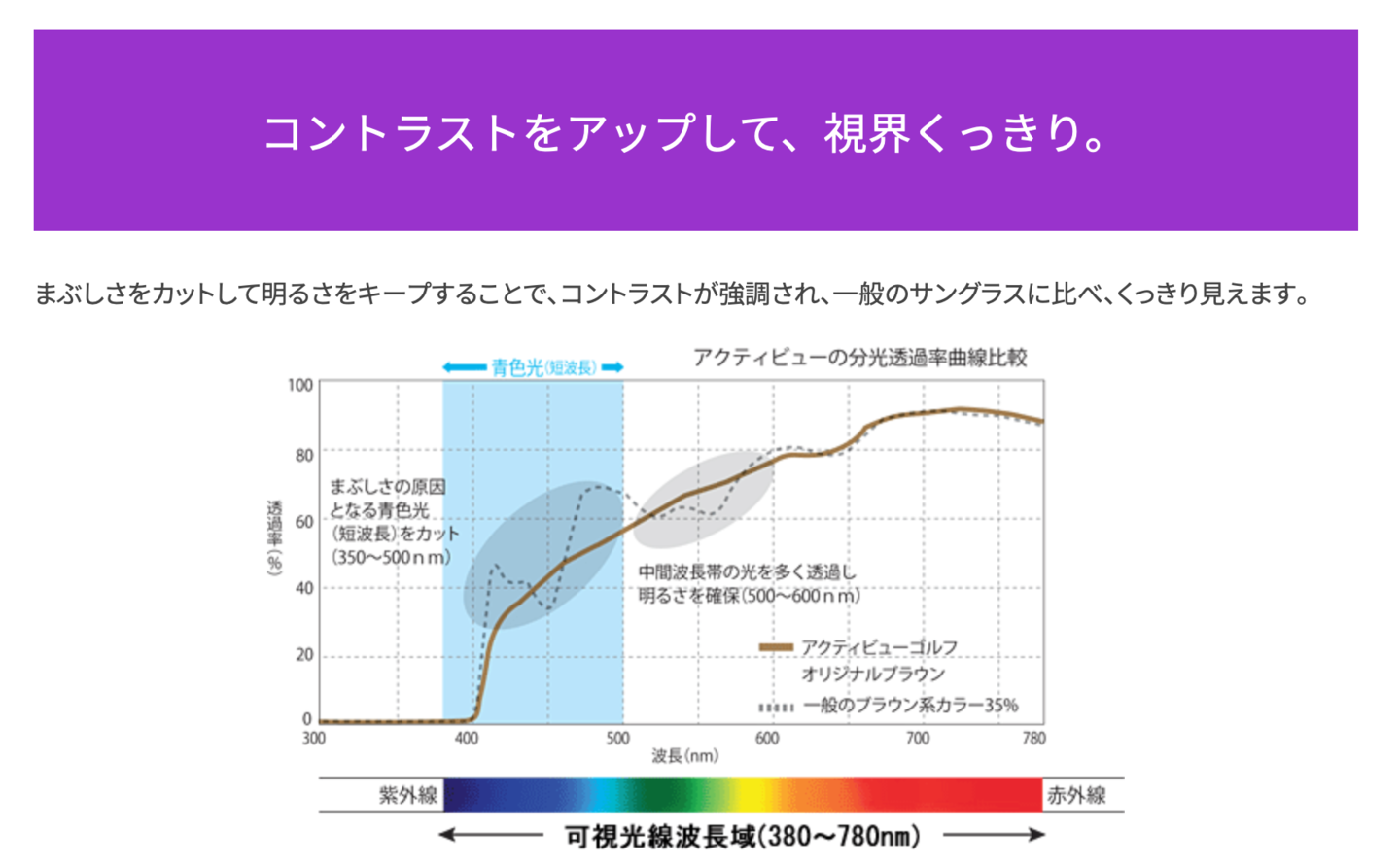 コントラストをアップして、視界くっきり。

まぶしさをカットして明るさをキープすることで、コントラストが強調され、一般のサングラスに比べ、くっきり見えます。

青色光(短波長)

アクティビューの分光透過率曲線比較

100
80
60
40
20
0

透過率(%)

まぶしさの原因となる青色光(短波長)をカット(350〜500nm)

中間波長帯の光を多く透過し明るさを確保(500〜600nm)

アクティビューゴルフ オリジナルブラウン

一般のブラウン系カラー35%

300 400 500 600 700 780

波長(nm)

紫外線

赤外線

可視光線波長域(380〜780nm)